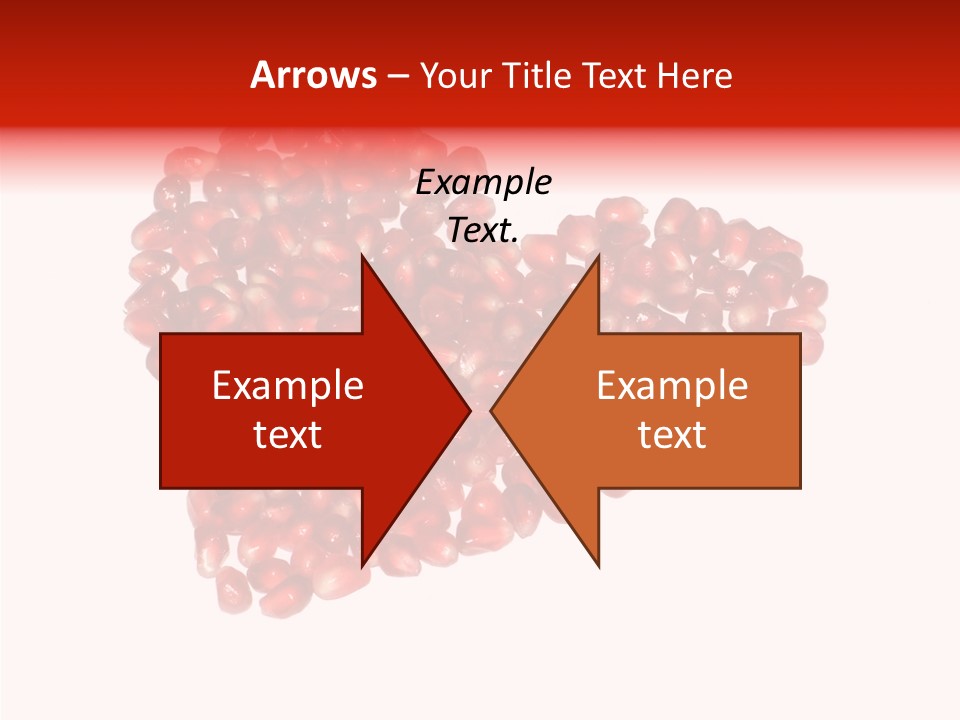 Arrows – Your Title Text Here

Example Text.

Example text

Example text